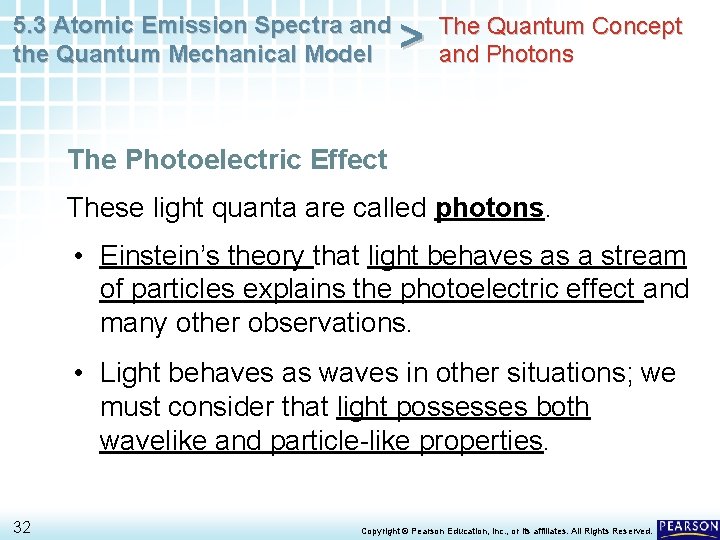 5.3 Atomic Emission Spectra and the Quantum Mechanical Model > The Quantum Concept and Photons

The Photoelectric Effect

These light quanta are called photons.

• Einstein's theory that light behaves as a stream of particles explains the photoelectric effect and many other observations.

• Light behaves as waves in other situations; we must consider that light possesses both wavelike and particle-like properties.

32

Copyright © Pearson Education, Inc., or its affiliates. All Rights Reserved.

PEARSON